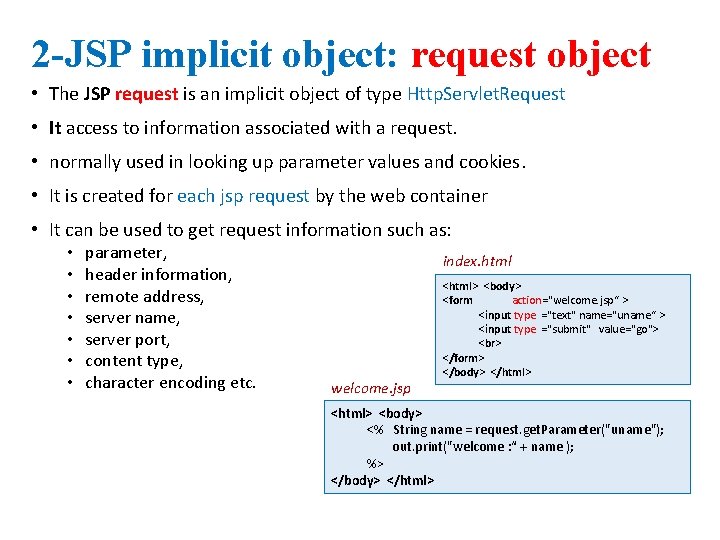 2-JSP implicit object: request object

• The JSP request is an implicit object of type HttpServletRequest

• It access to information associated with a request.

• normally used in looking up parameter values and cookies.

• It is created for each jsp request by the web container

• It can be used to get request information such as:

• parameter,
• header information,
• remote address,
• server name,
• server port,
• content type,
• character encoding etc.

index.html

<html> <body>
<form action="welcome.jsp" >
<input type ="text" name="uname" >
<input type ="submit" value="go">
<br>
</form>
</body> </html>

welcome.jsp

<html> <body>
<% String name = request.getParameter("uname");
out.print("welcome :" + name );
%>
</body> </html>